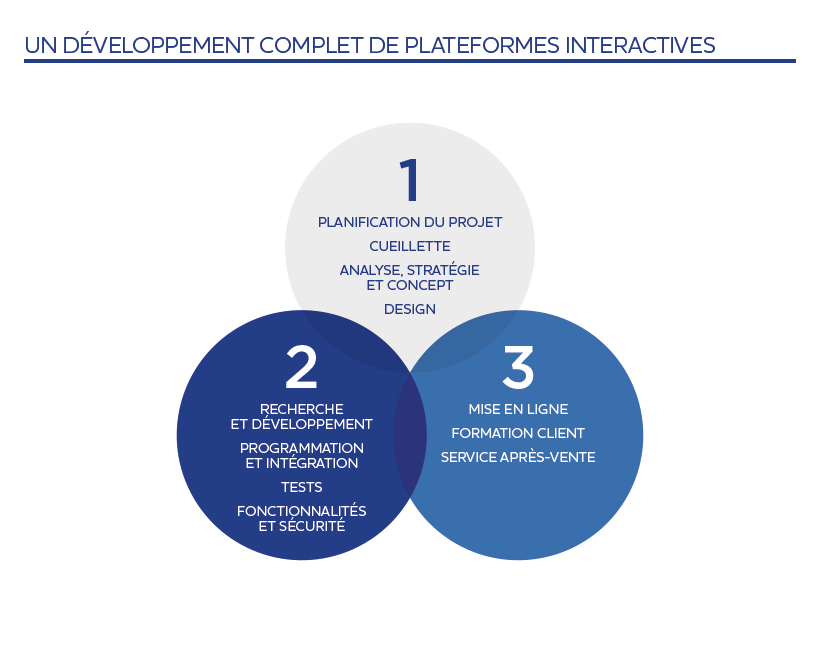 UN DÉVELOPPEMENT COMPLET DE PLATEFORMES INTERACTIVES

1

PLANIFICATION DU PROJET

CUEILLETTE

ANALYSE, STRATÉGIE ET CONCEPT

DESIGN

2

RECHERCHE ET DÉVELOPPEMENT

PROGRAMMATION ET INTÉGRATION

TESTS

FONCTIONNALITÉS ET SÉCURITÉ

3

MISE EN LIGNE

FORMATION CLIENT

SERVICE APRÈS-VENTE